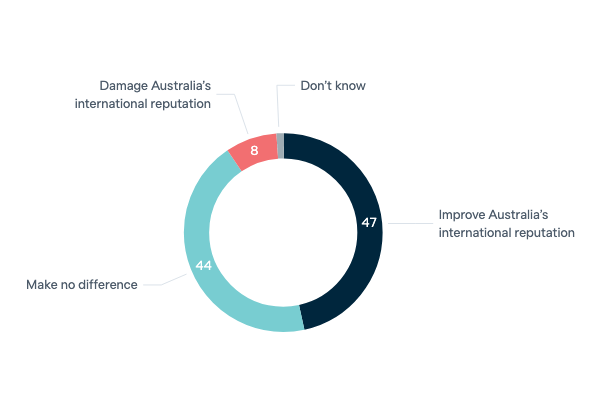 Damage Australia's international reputation

Don't know

8

47

Improve Australia's international reputation

44

Make no difference